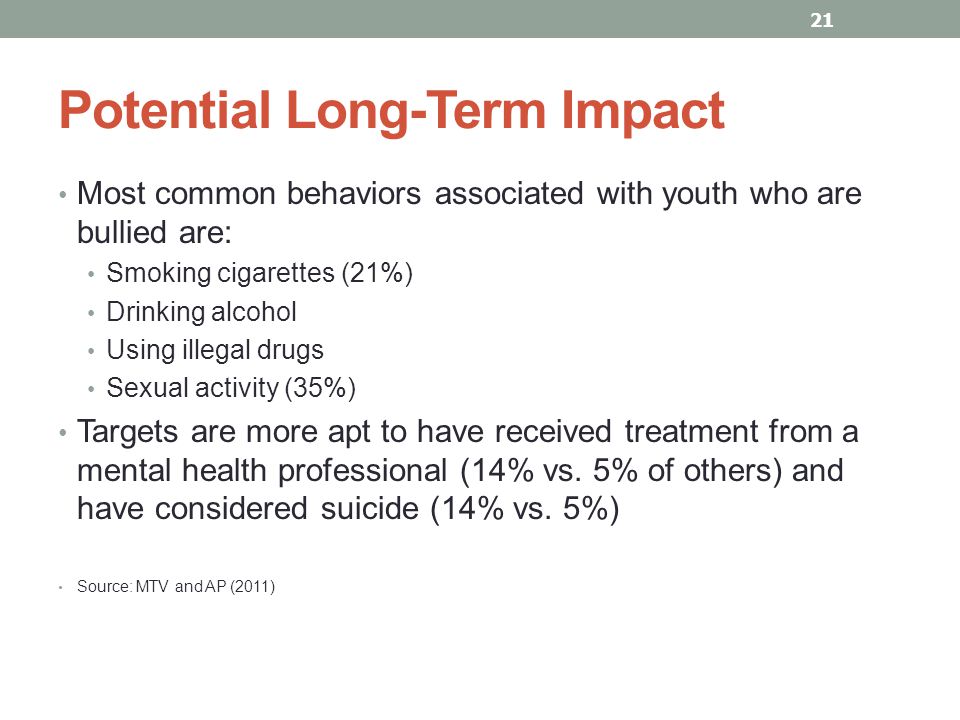 21

Potential Long-Term Impact

• Most common behaviors associated with youth who are bullied are:
  • Smoking cigarettes (21%)
  • Drinking alcohol
  • Using illegal drugs
  • Sexual activity (35%)
• Targets are more apt to have received treatment from a mental health professional (14% vs. 5% of others) and have considered suicide (14% vs. 5%)

• Source: MTV and AP (2011)